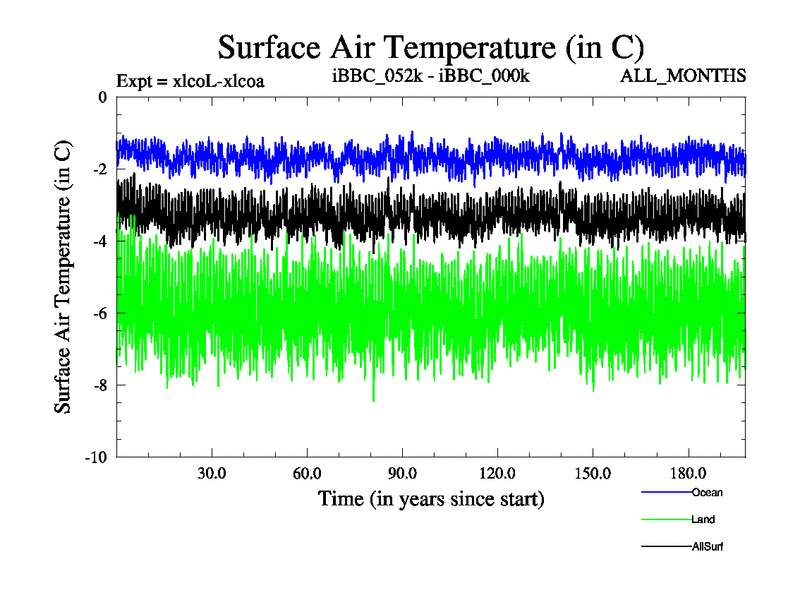 Surface Air Temperature (in C)

Expt = xlcoL-xlcoa

iBBC_052k - iBBC_000k

ALL_MONTHS

Surface Air Temperature (in C)

0

-2

-4

-6

-8

-10

30.0

60.0

90.0

120.0

150.0

180.0

Time (in years since start)

Ocean

Land

AllSurf